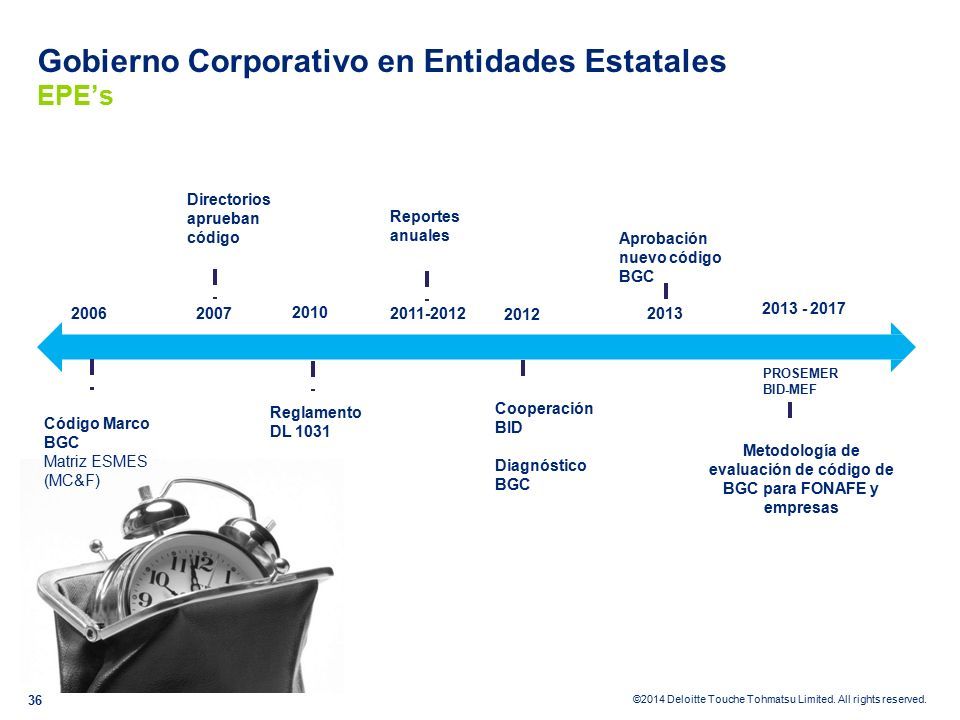 Gobierno Corporativo en Entidades Estatales
EPE's

Directorios aprueban código

Reportes anuales

Aprobación nuevo código BGC

2006

2007

2010

2011-2012

2012

2013

2013 - 2017

Código Marco BGC
Matriz ESMES (MC&F)

Reglamento DL 1031

Cooperación BID

Diagnóstico BGC

PROSEMER BID-MEF

Metodología de evaluación de código de BGC para FONAFE y empresas

36

©2014 Deloitte Touche Tohmatsu Limited. All rights reserved.